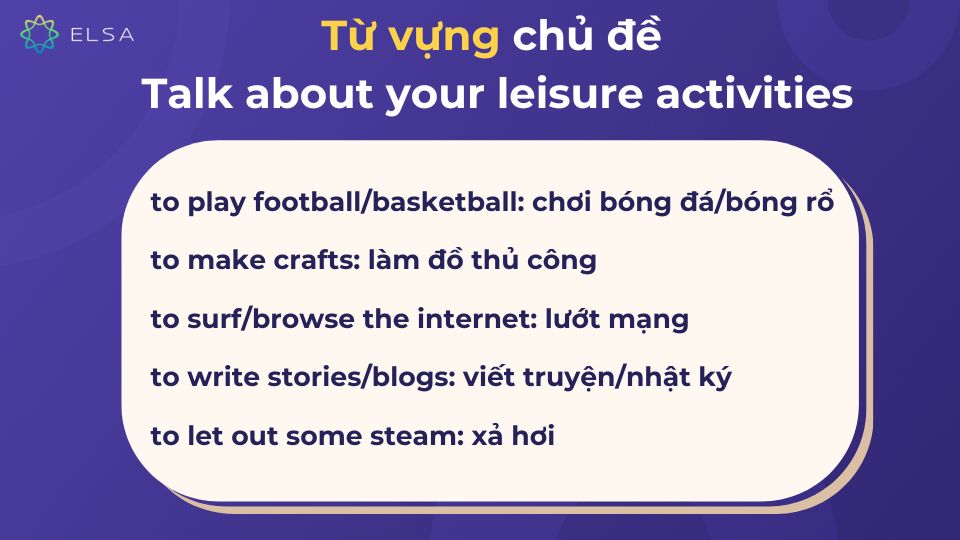 ELSA

Từ vựng chủ đề
Talk about your leisure activities

to play football/basketball: chơi bóng đá/bóng rổ

to make crafts: làm đồ thủ công

to surf/browse the internet: lướt mạng

to write stories/blogs: viết truyện/nhật ký

to let out some steam: xả hơi